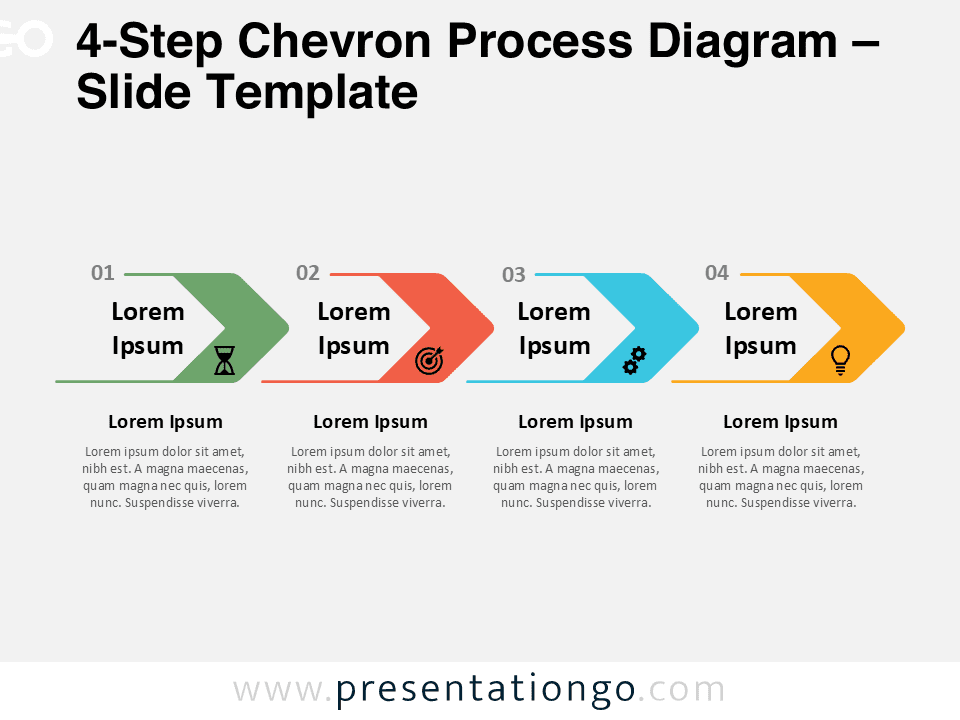 4-Step Chevron Process Diagram – Slide Template

01
Lorem Ipsum

02
Lorem Ipsum

03
Lorem Ipsum

04
Lorem Ipsum

Lorem Ipsum
Lorem ipsum dolor sit amet, nibh est. A magna maecenas, quam magna nec quis, lorem nunc. Suspendisse viverra.

Lorem Ipsum
Lorem ipsum dolor sit amet, nibh est. A magna maecenas, quam magna nec quis, lorem nunc. Suspendisse viverra.

Lorem Ipsum
Lorem ipsum dolor sit amet, nibh est. A magna maecenas, quam magna nec quis, lorem nunc. Suspendisse viverra.

Lorem Ipsum
Lorem ipsum dolor sit amet, nibh est. A magna maecenas, quam magna nec quis, lorem nunc. Suspendisse viverra.

www.presentationgo.com